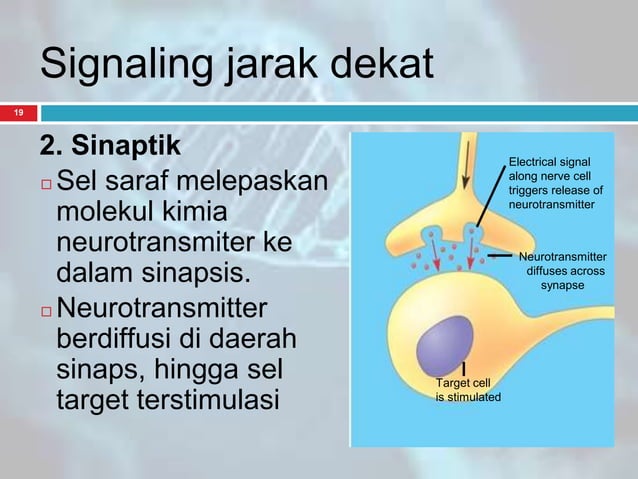 Signaling jarak dekat

19

2. Sinaptik

Sel saraf melepaskan molekul kimia neurotransmiter ke dalam sinapsis.

Neurotransmitter berdiffusi di daerah sinaps, hingga sel target terstimulasi

Electrical signal along nerve cell triggers release of neurotransmitter

Neurotransmitter diffuses across synapse

Target cell is stimulated